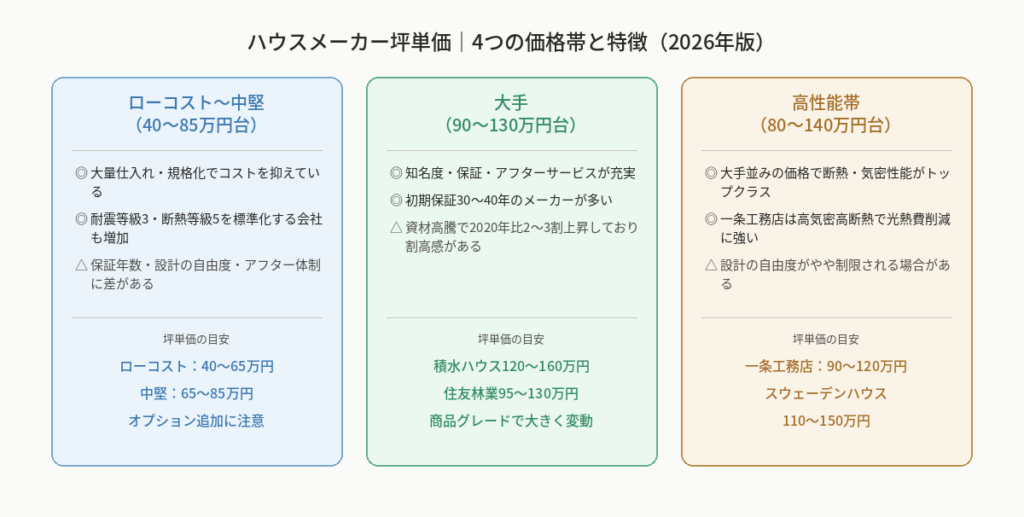 ハウスメーカー坪単価｜4つの価格帯と特徴（2026年版）

ローコスト〜中堅
（40〜85万円台）

◎ 大量仕入れ・規格化でコストを抑えている

◎ 耐震等級3・断熱等級5を標準化する会社も増加

△ 保証年数・設計の自由度・アフター体制に差がある

坪単価の目安

ローコスト：40〜65万円

中堅：65〜85万円

オプション追加に注意

大手
（90〜130万円台）

◎ 知名度・保証・アフターサービスが充実

◎ 初期保証30〜40年のメーカーが多い

△ 資材高騰で2020年比2〜3割上昇しており割高感がある

坪単価の目安

積水ハウス120〜160万円

住友林業95〜130万円

商品グレードで大きく変動

高性能帯
（80〜140万円台）

◎ 大手並みの価格で断熱・気密性能がトップクラス

◎ 一条工務店は高気密高断熱で光熱費削減に強い

△ 設計の自由度がやや制限される場合がある

坪単価の目安

一条工務店：90〜120万円

スウェーデンハウス

110〜150万円